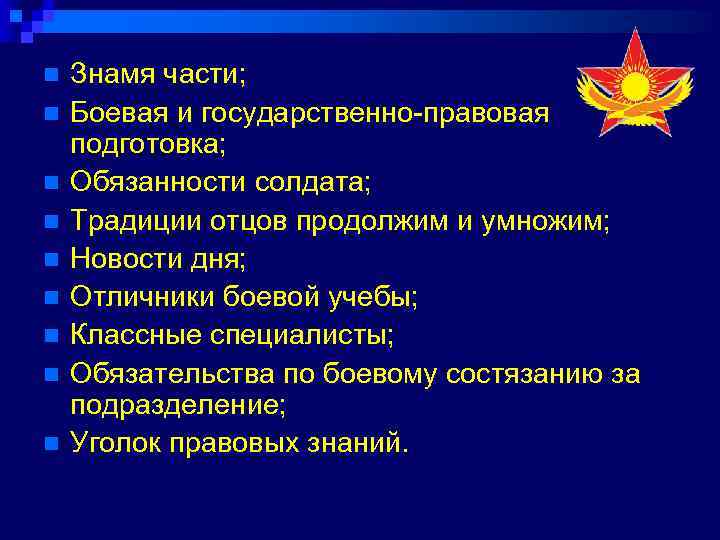 Знамя части;
Боевая и государственно-правовая подготовка;
Обязанности солдата;
Традиции отцов продолжим и умножим;
Новости дня;
Отличники боевой учебы;
Классные специалисты;
Обязательства по боевому состязанию за подразделение;
Уголок правовых знаний.